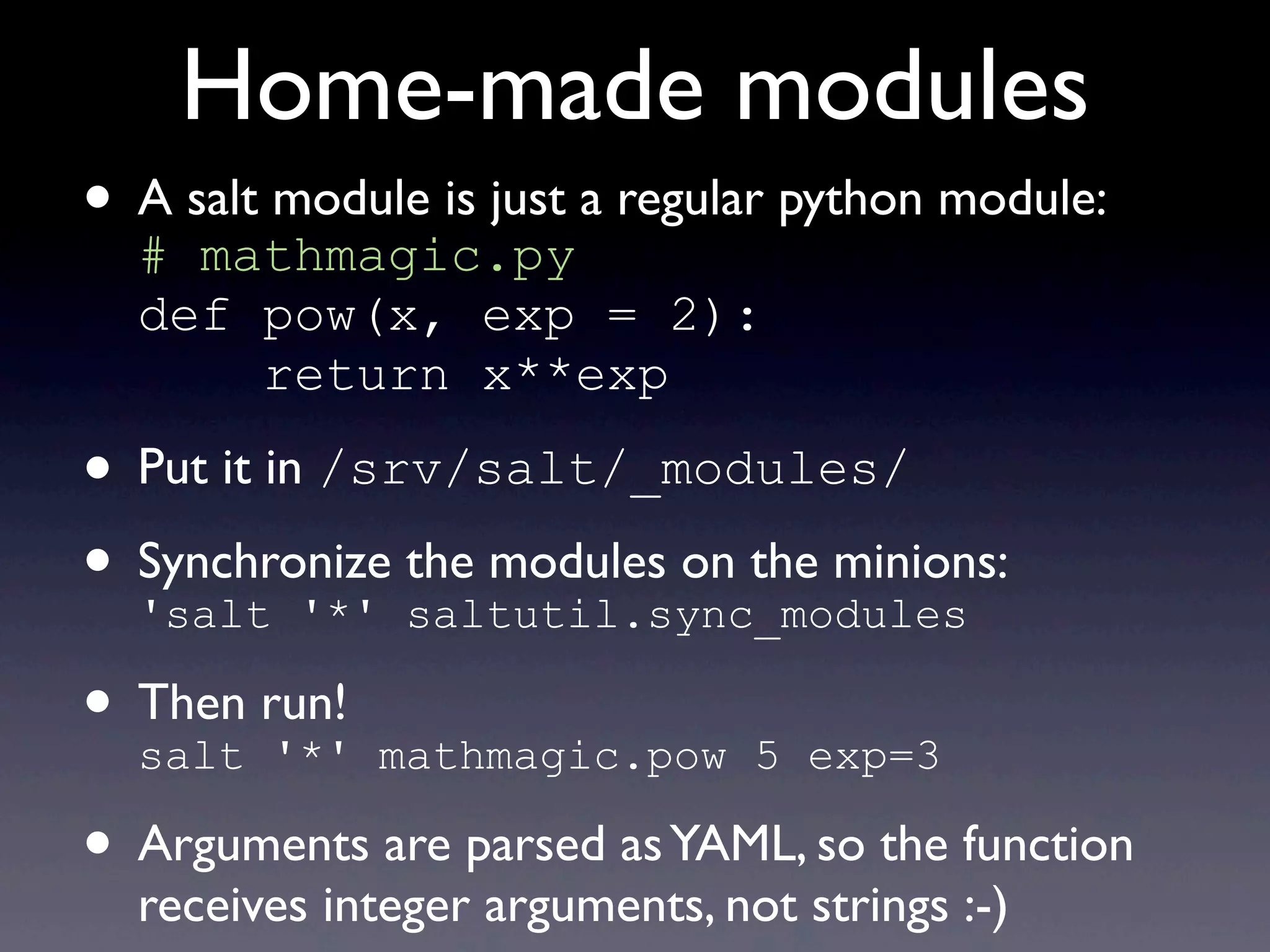 Home-made modules

• A salt module is just a regular python module:
# mathmagic.py
def pow(x, exp = 2):
    return x**exp

• Put it in /srv/salt/_modules/

• Synchronize the modules on the minions:
'salt '*' saltutil.sync_modules

• Then run!
salt '*' mathmagic.pow 5 exp=3

• Arguments are parsed as YAML, so the function receives integer arguments, not strings :-)